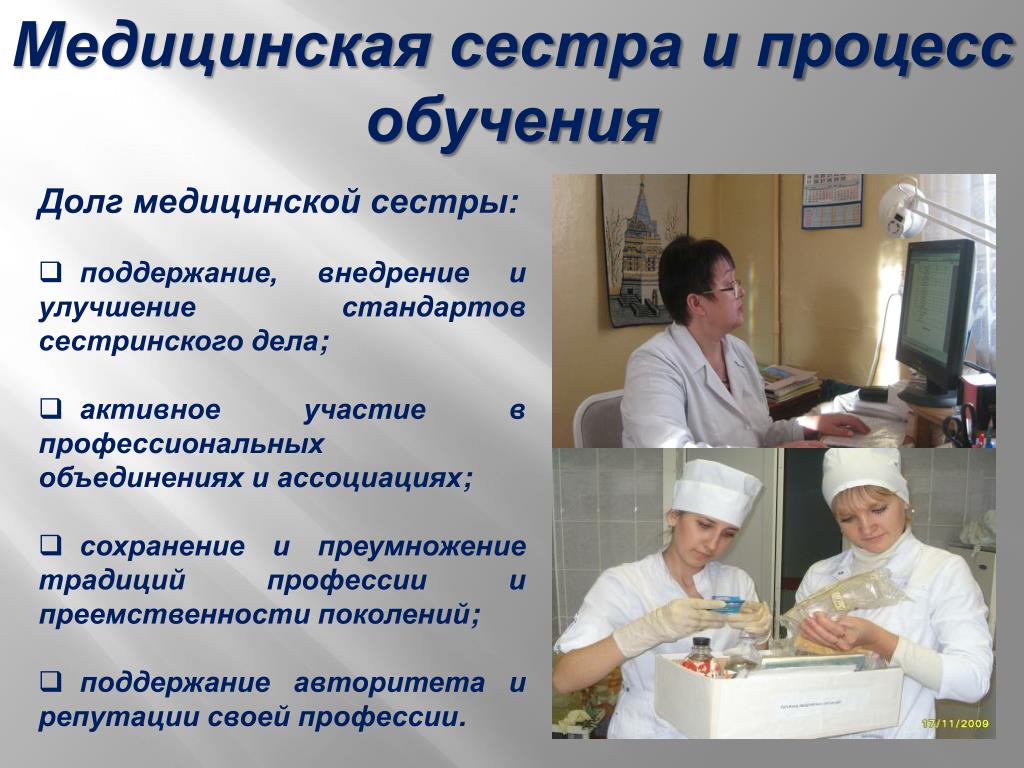 Медицинская сестра и процесс обучения

Долг медицинской сестры:

❑ поддержание, внедрение и улучшение стандартов сестринского дела;

❑ активное участие в профессиональных объединениях и ассоциациях;

❑ сохранение и преумножение традиций профессии и преемственности поколений;

❑ поддержание авторитета и репутации своей профессии.

17/11/2009